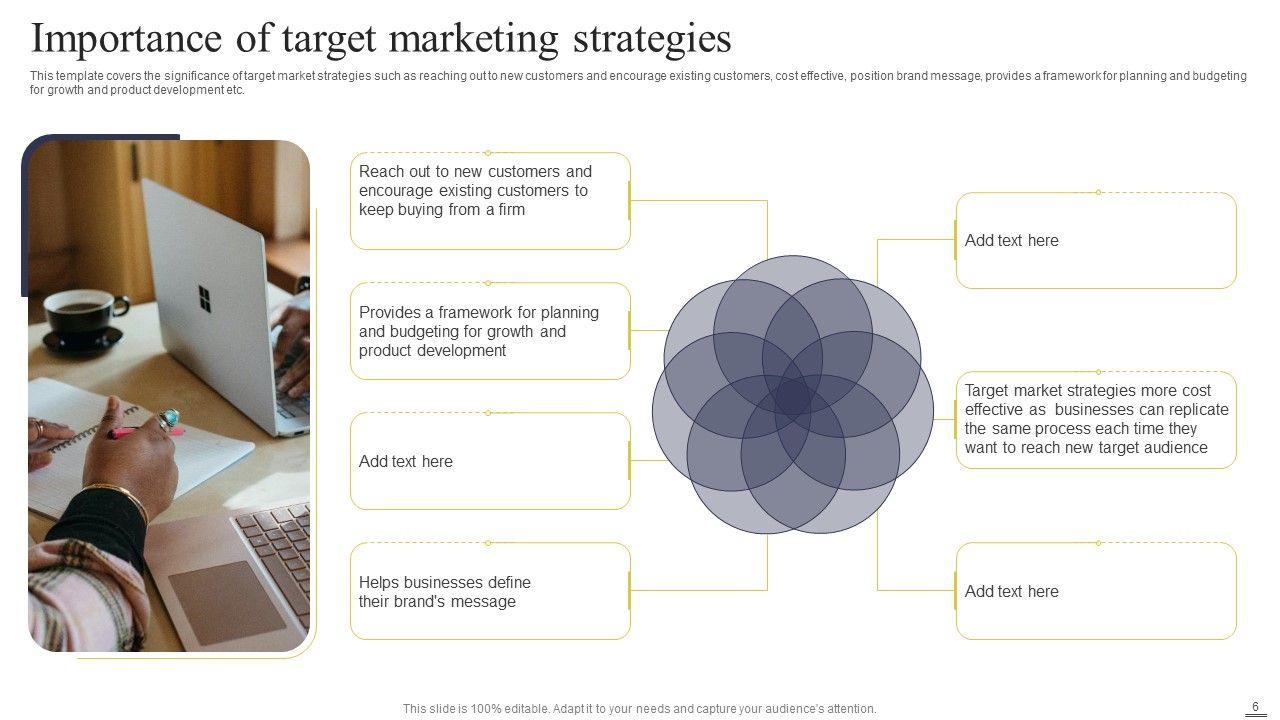 Importance of target marketing strategies

This template covers the significance of target market strategies such as reaching out to new customers and encourage existing customers, cost effective, position brand message, provides a framework for planning and budgeting for growth and product development etc.

Reach out to new customers and encourage existing customers to keep buying from a firm

Provides a framework for planning and budgeting for growth and product development

Add text here

Helps businesses define their brand's message

Add text here

Target market strategies more cost effective as businesses can replicate the same process each time they want to reach new target audience

Add text here

This slide is 100% editable. Adapt it to your needs and capture your audience's attention.

6